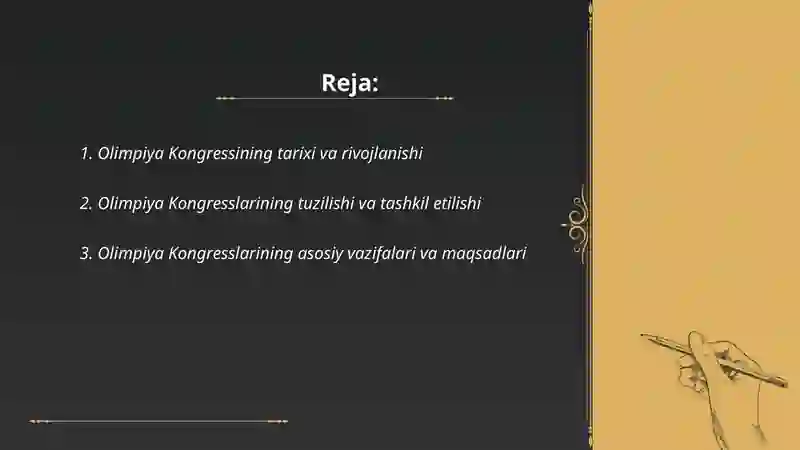 Reja:

1. Olimpiya Kongressining tarixi va rivojlanishi

2. Olimpiya Kongresslarining tuzilishi va tashkil etilishi

3. Olimpiya Kongresslarining asosiy vazifalari va maqsadlari